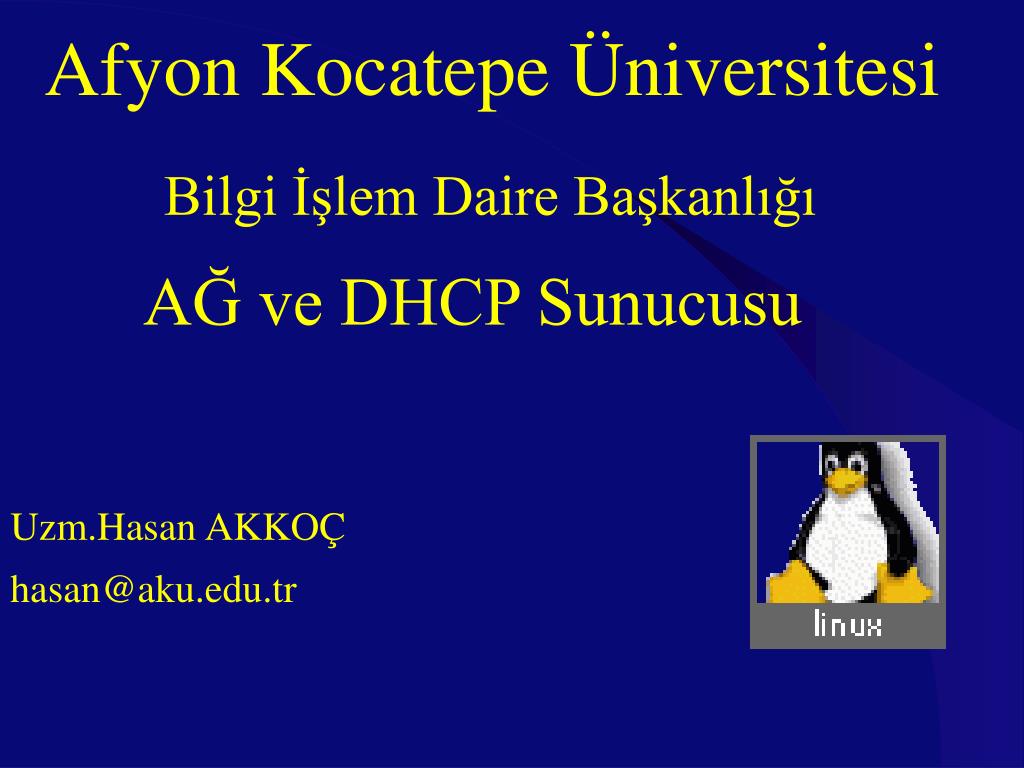 Afyon Kocatepe Üniversitesi

Bilgi İşlem Daire Başkanlığı

AĞ ve DHCP Sunucusu

Uzm.Hasan AKKOÇ

hasan@aku.edu.tr

linux